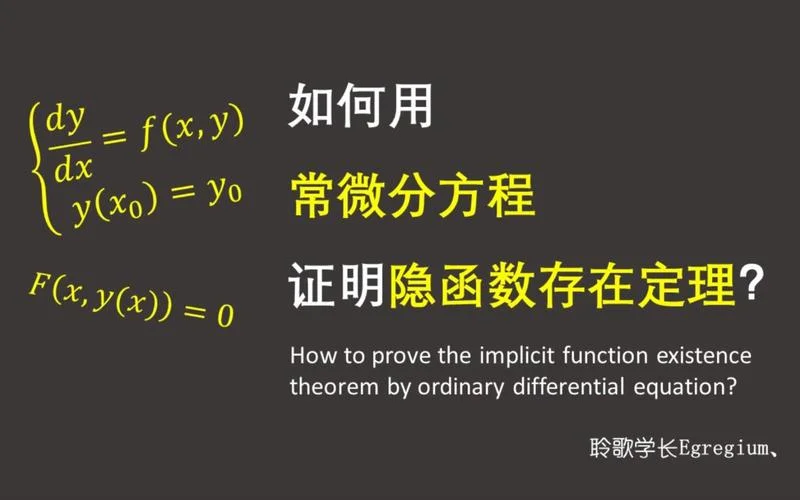 $\begin{cases} \frac{dy}{dx} = f(x,y) \\ y(x_0) = y_0 \end{cases}$

$F(x, y(x)) = 0$

如何用

常微分方程

证明隐函数存在定理?

How to prove the implicit function existence theorem by ordinary differential equation?

聆歌学长Egregium、